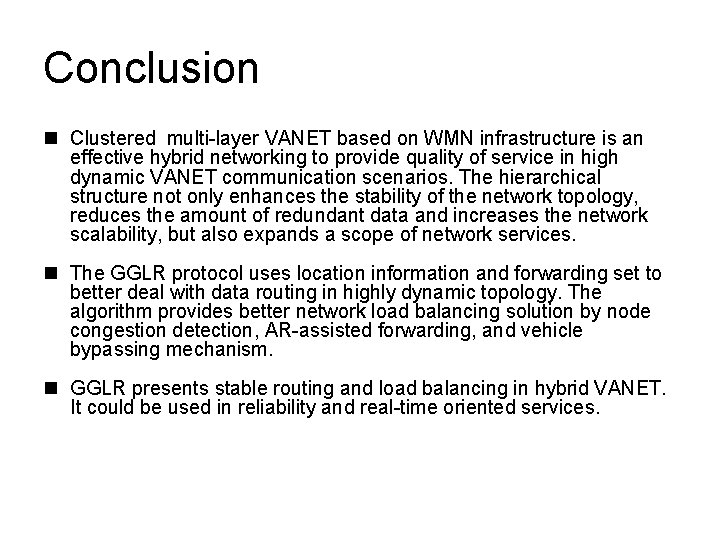 Conclusion

■ Clustered multi-layer VANET based on WMN infrastructure is an effective hybrid networking to provide quality of service in high dynamic VANET communication scenarios. The hierarchical structure not only enhances the stability of the network topology, reduces the amount of redundant data and increases the network scalability, but also expands a scope of network services.

■ The GGLR protocol uses location information and forwarding set to better deal with data routing in highly dynamic topology. The algorithm provides better network load balancing solution by node congestion detection, AR-assisted forwarding, and vehicle bypassing mechanism.

■ GGLR presents stable routing and load balancing in hybrid VANET. It could be used in reliability and real-time oriented services.